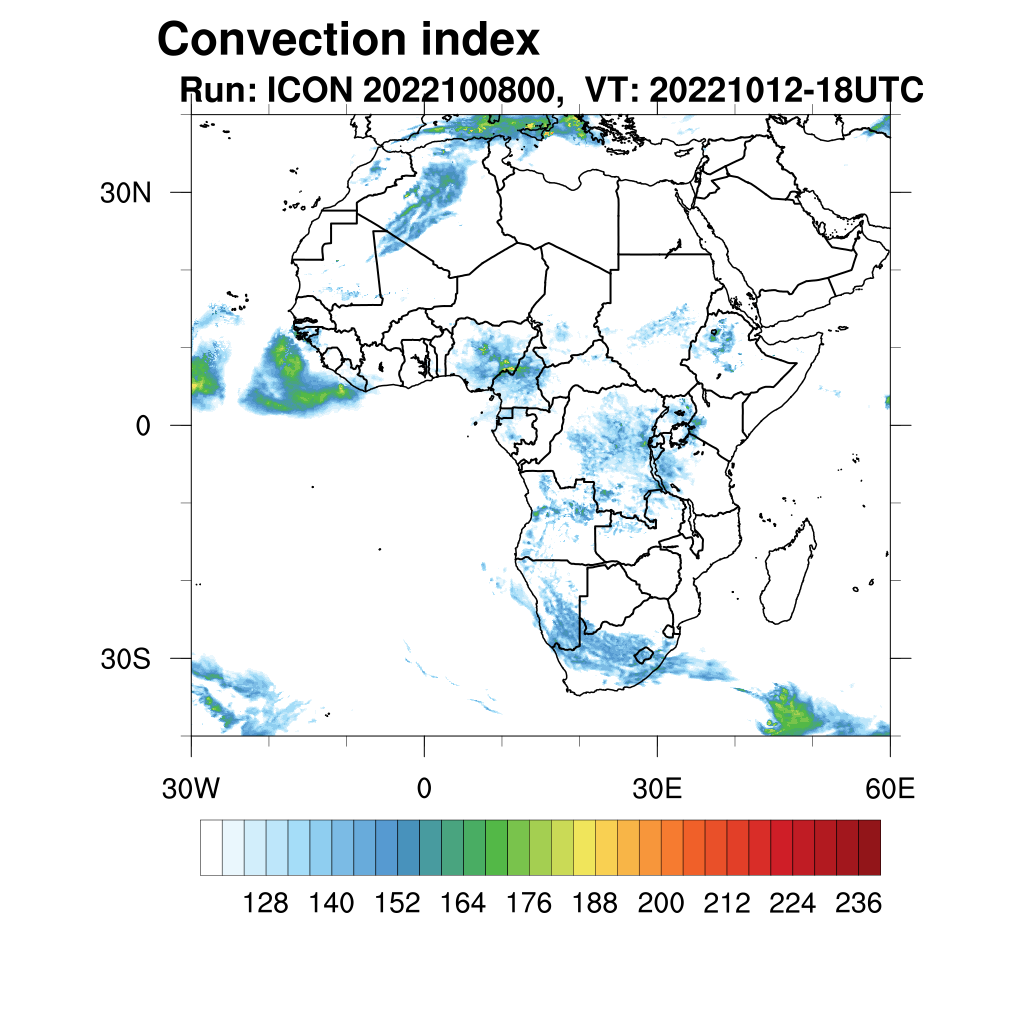 Convection index
Run: ICON 2022100800, VT: 20221012-18UTC

30N
0
30S

30W
0
30E
60E

128 140 152 164 176 188 200 212 224 236